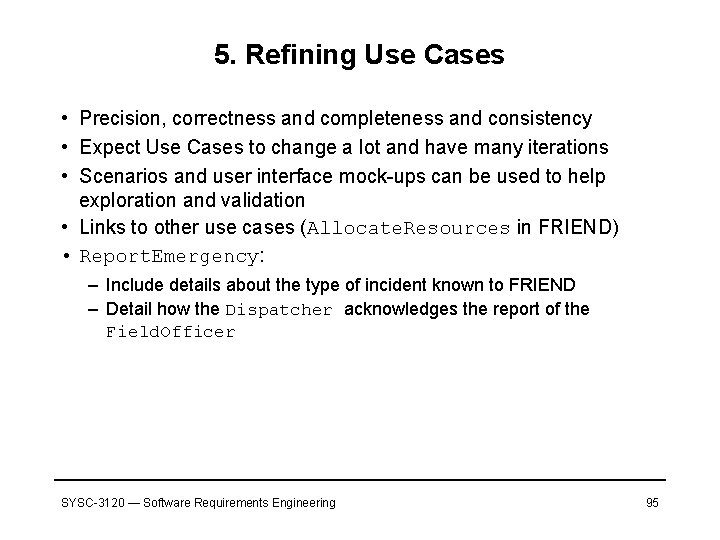 5. Refining Use Cases

• Precision, correctness and completeness and consistency
• Expect Use Cases to change a lot and have many iterations
• Scenarios and user interface mock-ups can be used to help exploration and validation
• Links to other use cases (AllocateResources in FRIEND)
• ReportEmergency:
– Include details about the type of incident known to FRIEND
– Detail how the Dispatcher acknowledges the report of the FieldOfficer

SYSC-3120 — Software Requirements Engineering

95